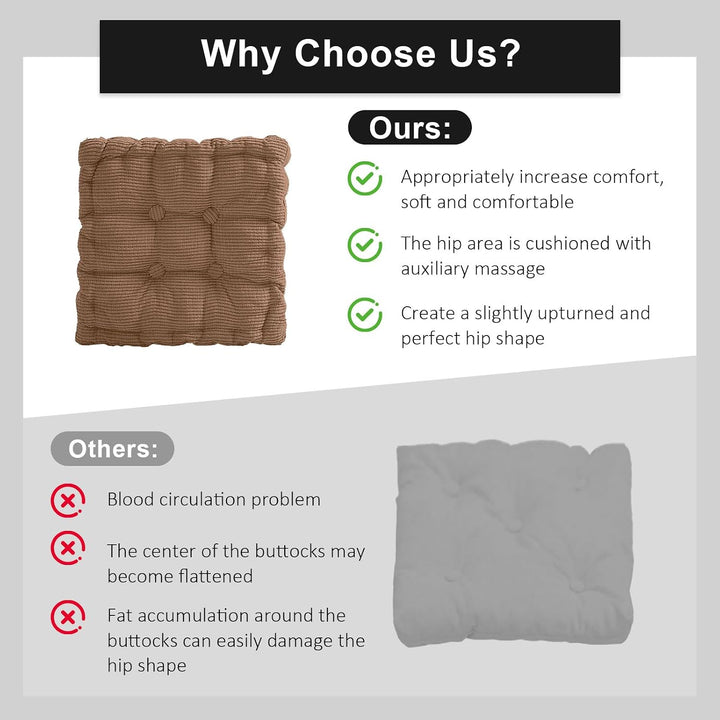 Why Choose Us?

Ours:

Appropriately increase comfort, soft and comfortable

The hip area is cushioned with auxiliary massage

Create a slightly upturned and perfect hip shape

Others:

Blood circulation problem

The center of the buttocks may become flattened

Fat accumulation around the buttocks can easily damage the hip shape